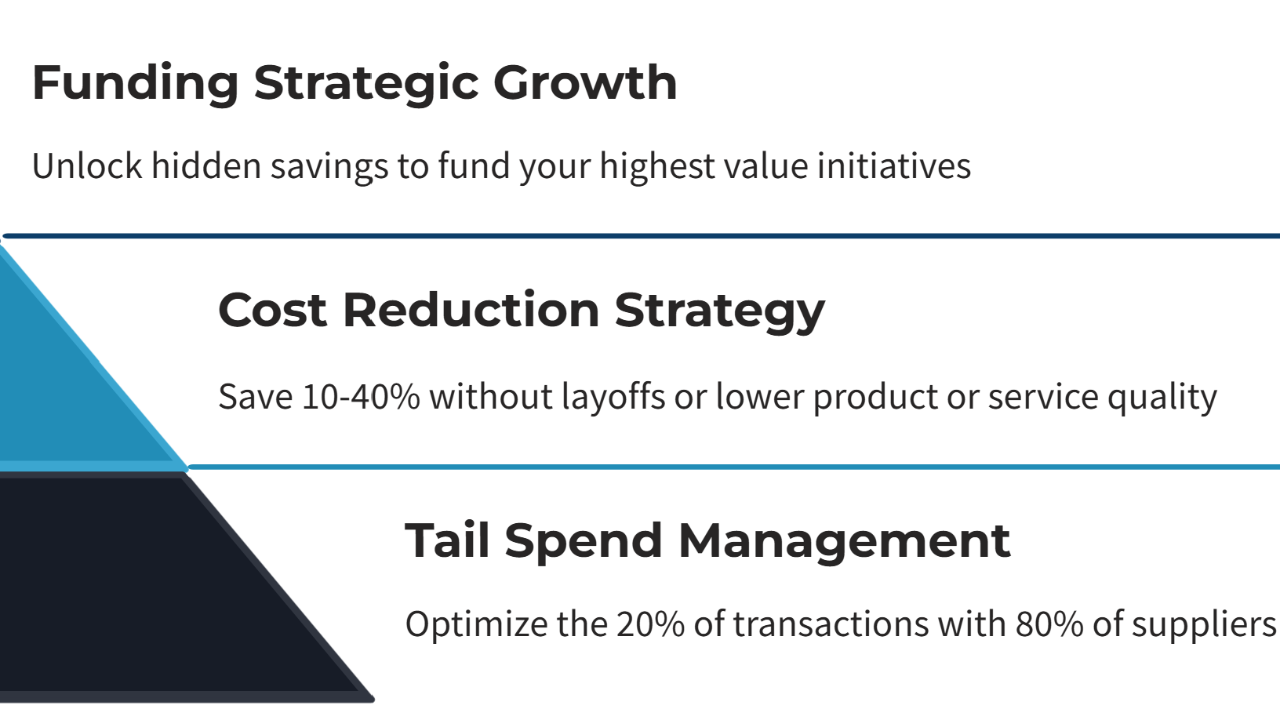 Funding Strategic Growth

Unlock hidden savings to fund your highest value initiatives

Cost Reduction Strategy

Save 10-40% without layoffs or lower product or service quality

Tail Spend Management

Optimize the 20% of transactions with 80% of suppliers